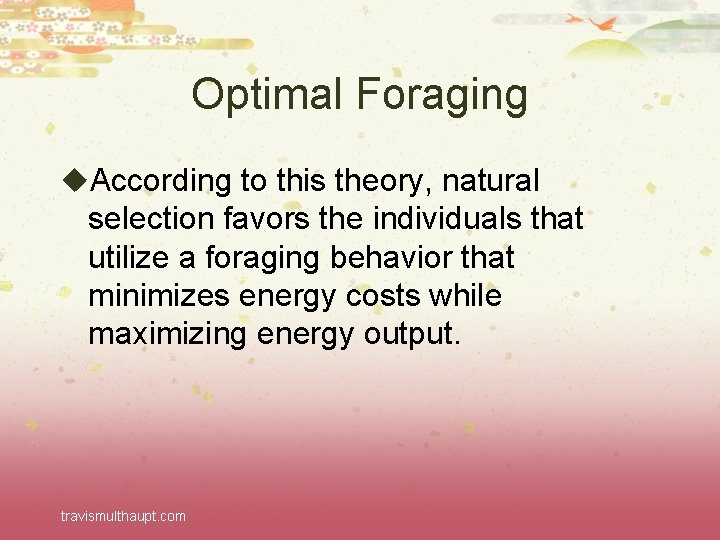 Optimal Foraging

◆According to this theory, natural selection favors the individuals that utilize a foraging behavior that minimizes energy costs while maximizing energy output.

travismulthaupt.com